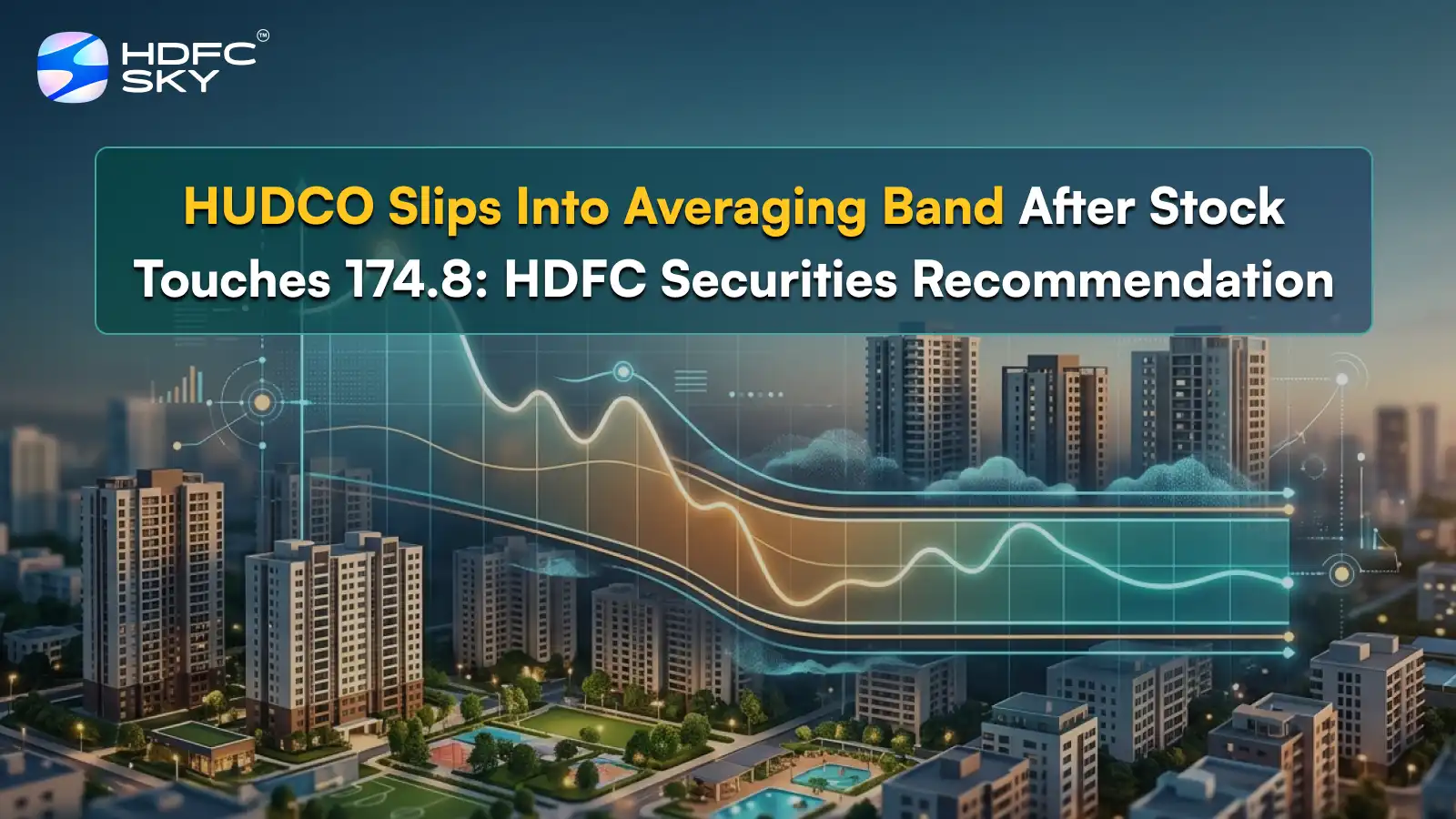 HDFC SKY™

HUDCO Slips Into Averaging Band After Stock Touches 174.8: HDFC Securities Recommendation